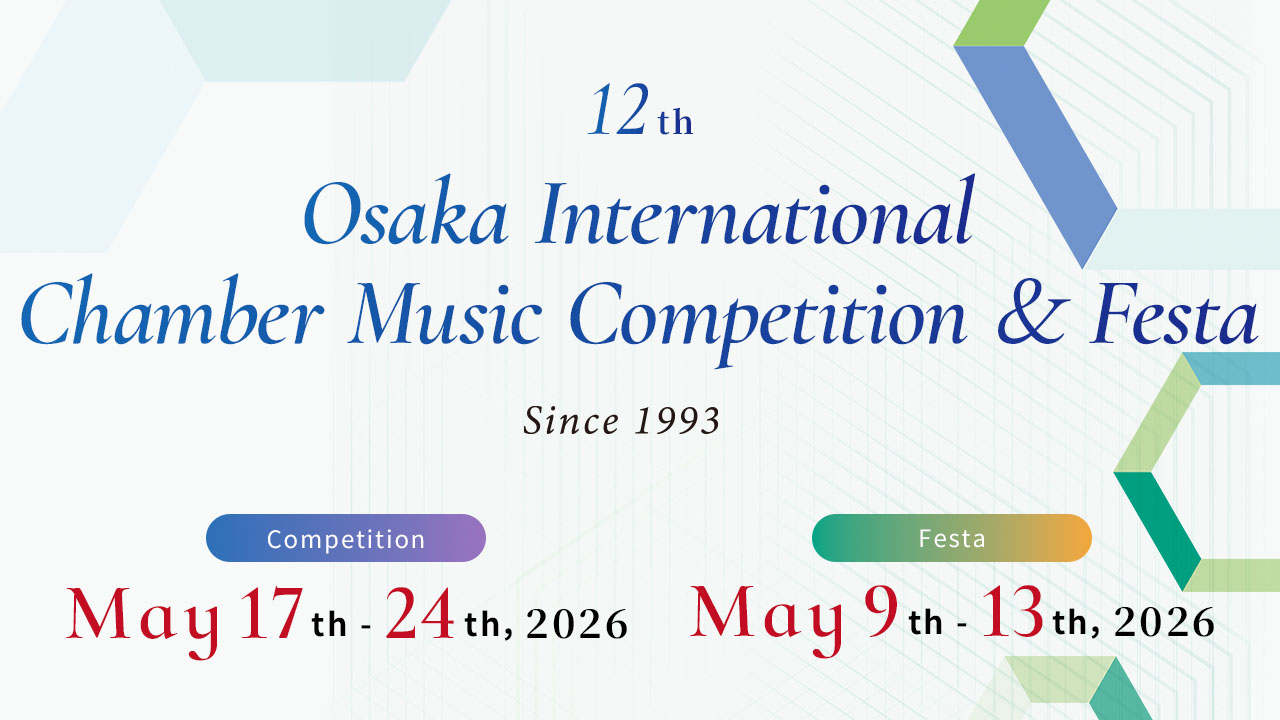 12th
Osaka International
Chamber Music Competition & Festa

Since 1993

Competition
May 17th - 24th, 2026

Festa
May 9th - 13th, 2026